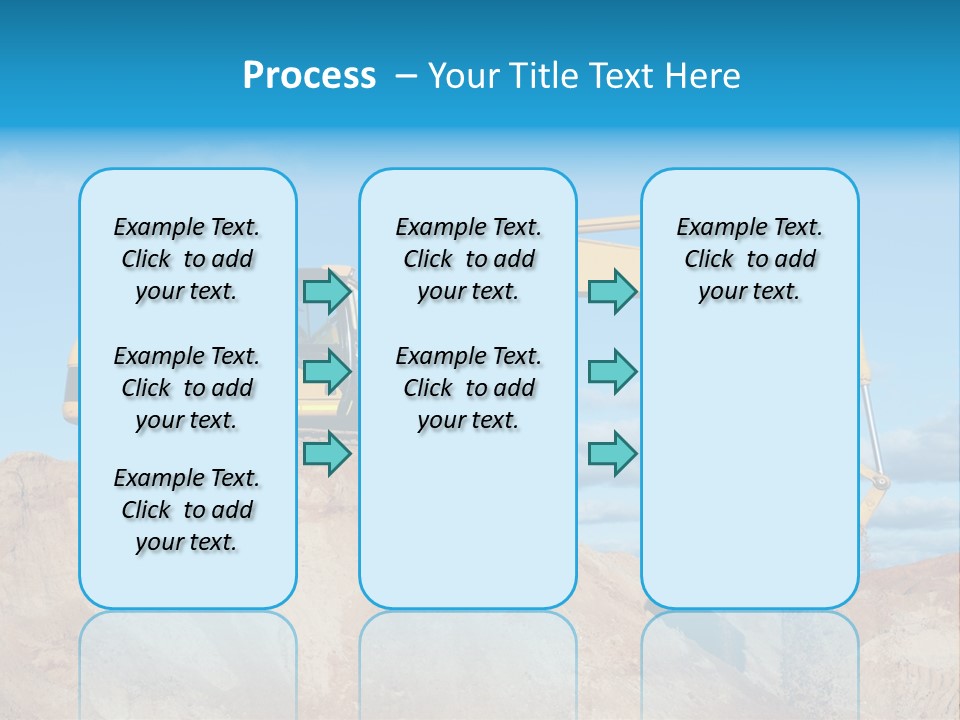 Process – Your Title Text Here

Example Text. Click to add your text.

Example Text. Click to add your text.

Example Text. Click to add your text.

Example Text. Click to add your text.

Example Text. Click to add your text.

Example Text. Click to add your text.